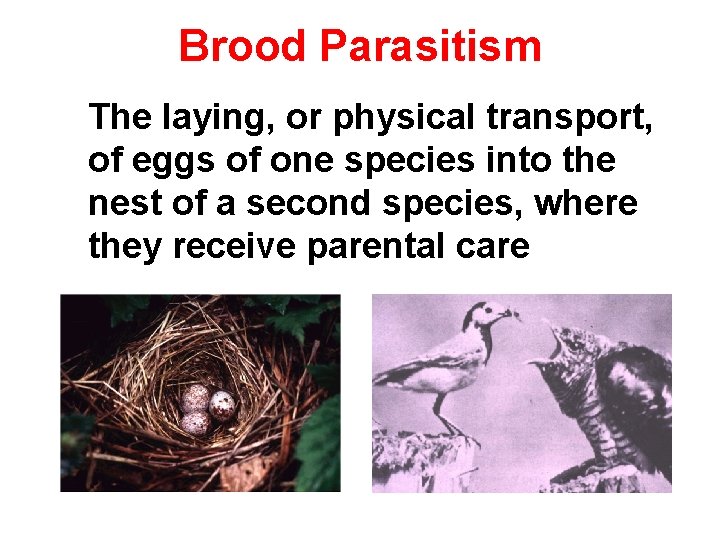 Brood Parasitism

The laying, or physical transport, of eggs of one species into the nest of a second species, where they receive parental care